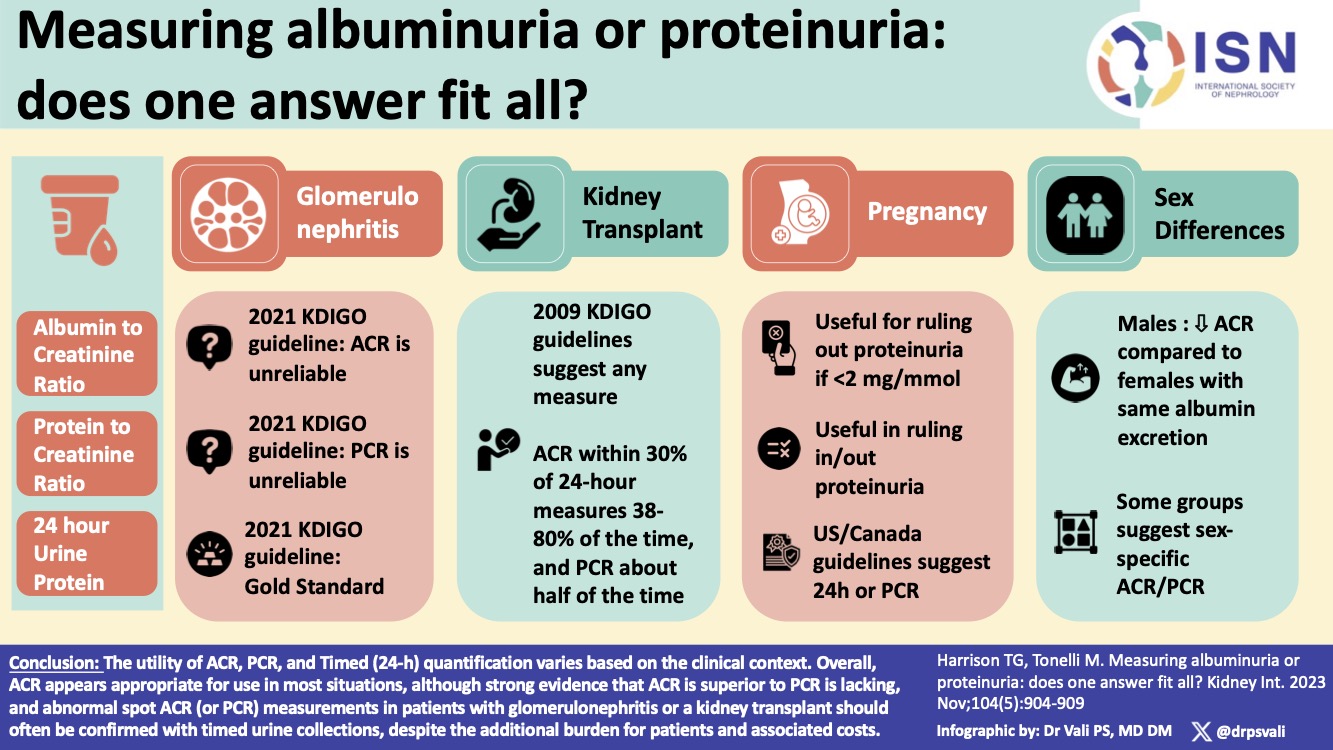 Measuring albuminuria or proteinuria: does one answer fit all?

ISN
INTERNATIONAL SOCIETY OF NEPHROLOGY

Albumin to Creatinine Ratio

Protein to Creatinine Ratio

24 hour Urine Protein

Glomerulo nephritis

2021 KDIGO guideline: ACR is unreliable

2021 KDIGO guideline: PCR is unreliable

2021 KDIGO guideline: Gold Standard

Kidney Transplant

2009 KDIGO guidelines suggest any measure

ACR within 30% of 24-hour measures 38-80% of the time, and PCR about half of the time

Pregnancy

Useful for ruling out proteinuria if <2 mg/mmol

Useful in ruling in/out proteinuria

US/Canada guidelines suggest 24h or PCR

Sex Differences

Males : ⇩ ACR compared to females with same albumin excretion

Some groups suggest sex-specific ACR/PCR

Conclusion: The utility of ACR, PCR, and Timed (24-h) quantification varies based on the clinical context. Overall, ACR appears appropriate for use in most situations, although strong evidence that ACR is superior to PCR is lacking, and abnormal spot ACR (or PCR) measurements in patients with glomerulonephritis or a kidney transplant should often be confirmed with timed urine collections, despite the additional burden for patients and associated costs.

Harrison TG, Tonelli M. Measuring albuminuria or proteinuria: does one answer fit all? Kidney Int. 2023 Nov;104(5):904-909

Infographic by: Dr Vali PS, MD DM

@drpsvali